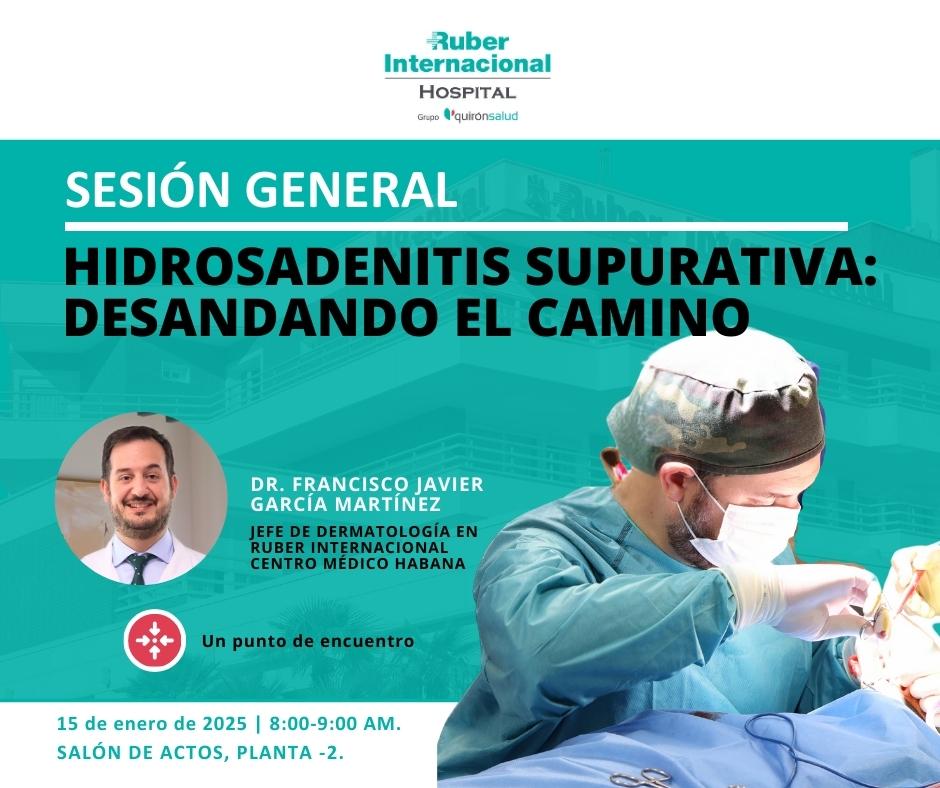 Ruber Internacional
HOSPITAL
Grupo quirónsalud

SESIÓN GENERAL

HIDROSADENITIS SUPURATIVA: DESANDANDO EL CAMINO

DR. FRANCISCO JAVIER GARCÍA MARTÍNEZ

JEFE DE DERMATOLOGÍA EN RUBER INTERNACIONAL CENTRO MÉDICO HABANA

Un punto de encuentro

15 de enero de 2025 | 8:00-9:00 AM.
SALÓN DE ACTOS, PLANTA -2.